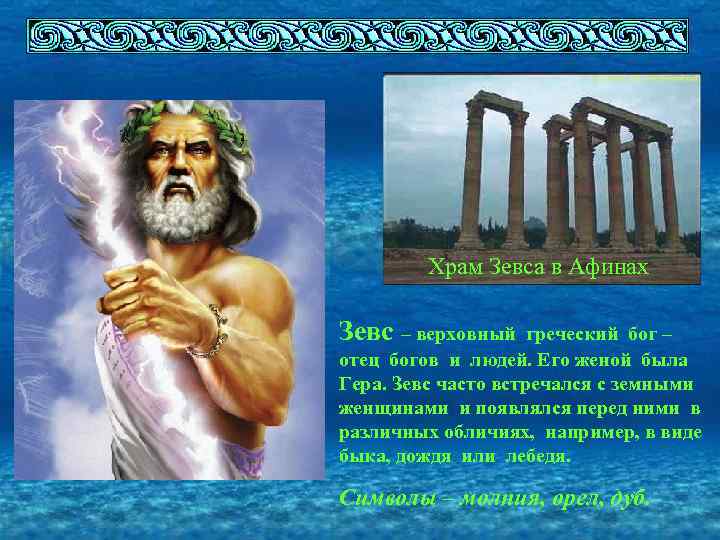 Храм Зевса в Афинах

Зевс – верховный греческий бог – отец богов и людей. Его женой была Гера. Зевс часто встречался с земными женщинами и появлялся перед ними в различных обличиях, например, в виде быка, дождя или лебедя.

Символы – молния, орел, дуб.